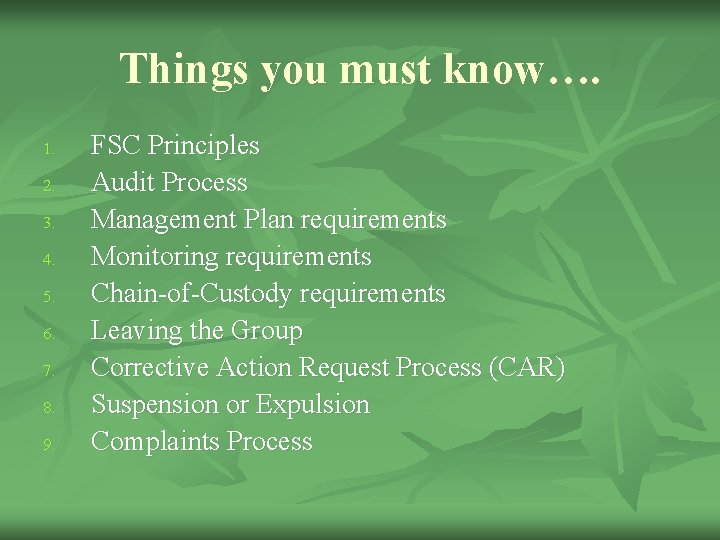 Things you must know….

1. FSC Principles
2. Audit Process
3. Management Plan requirements
4. Monitoring requirements
5. Chain-of-Custody requirements
6. Leaving the Group
7. Corrective Action Request Process (CAR)
8. Suspension or Expulsion
9. Complaints Process